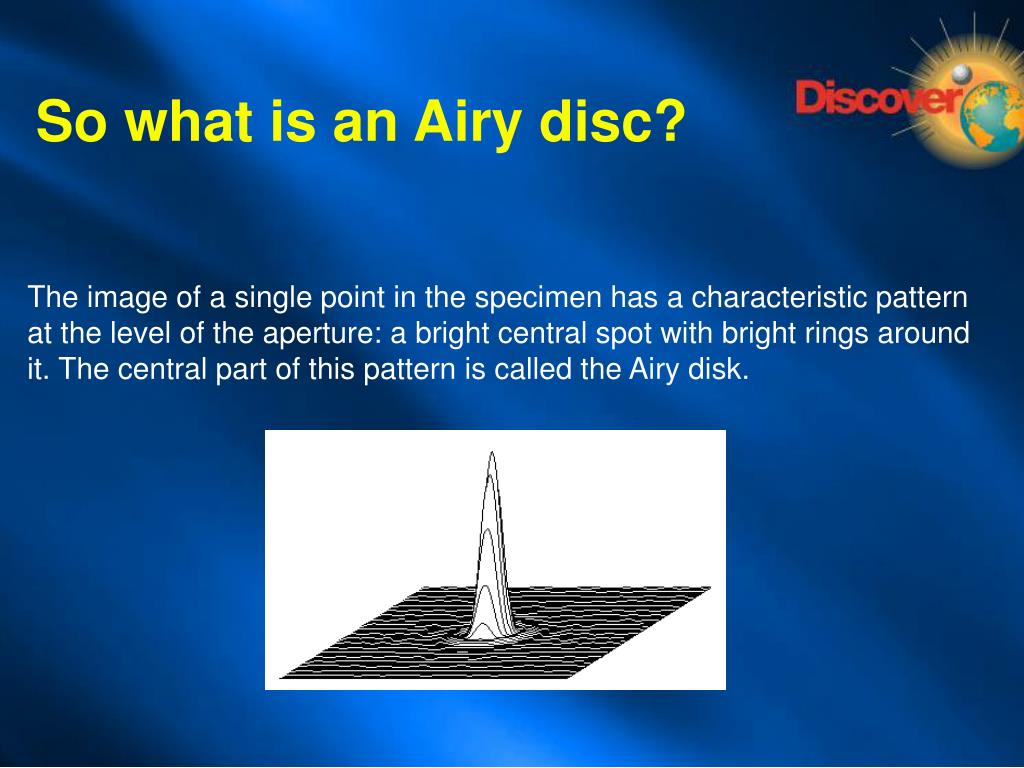 So what is an Airy disc?

Discover

The image of a single point in the specimen has a characteristic pattern at the level of the aperture: a bright central spot with bright rings around it. The central part of this pattern is called the Airy disk.